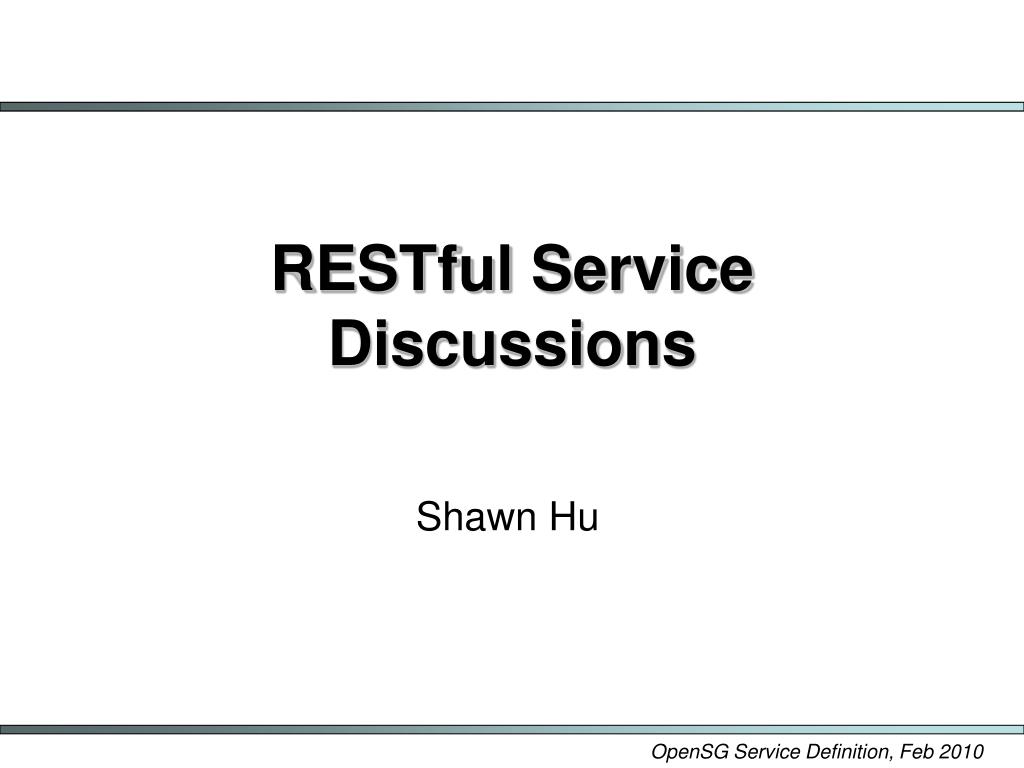 RESTful Service Discussions

Shawn Hu

OpenSG Service Definition, Feb 2010